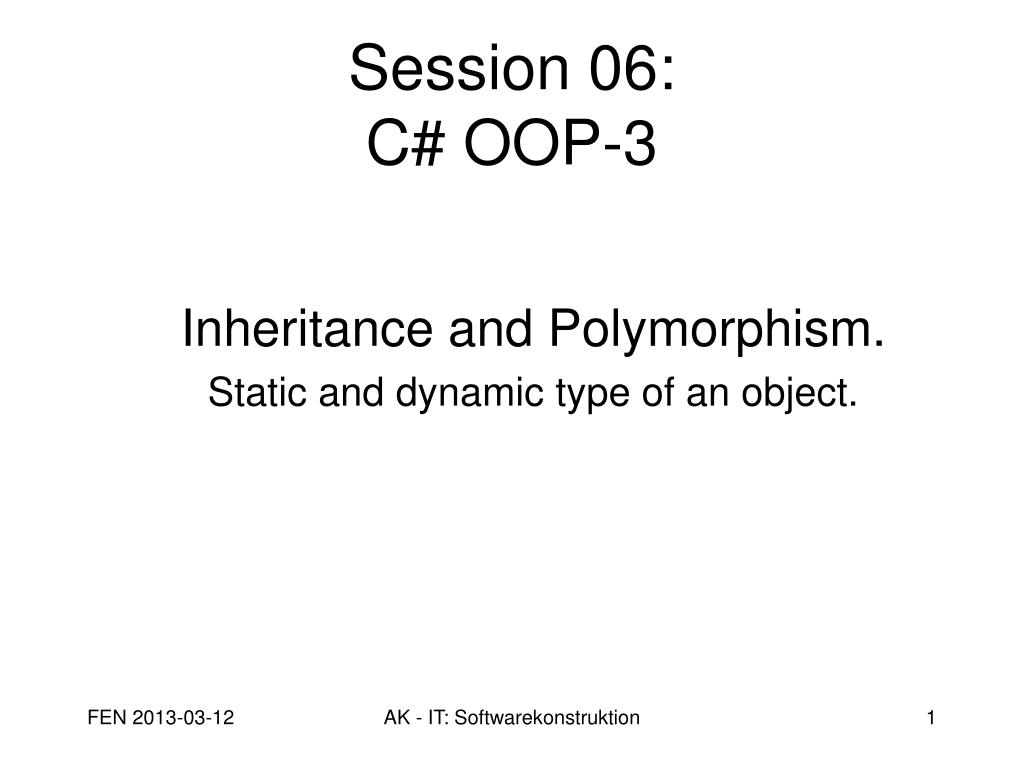 Session 06:
C# OOP-3

Inheritance and Polymorphism.

Static and dynamic type of an object.

FEN 2013-03-12

AK - IT: Softwarekonstruktion

1